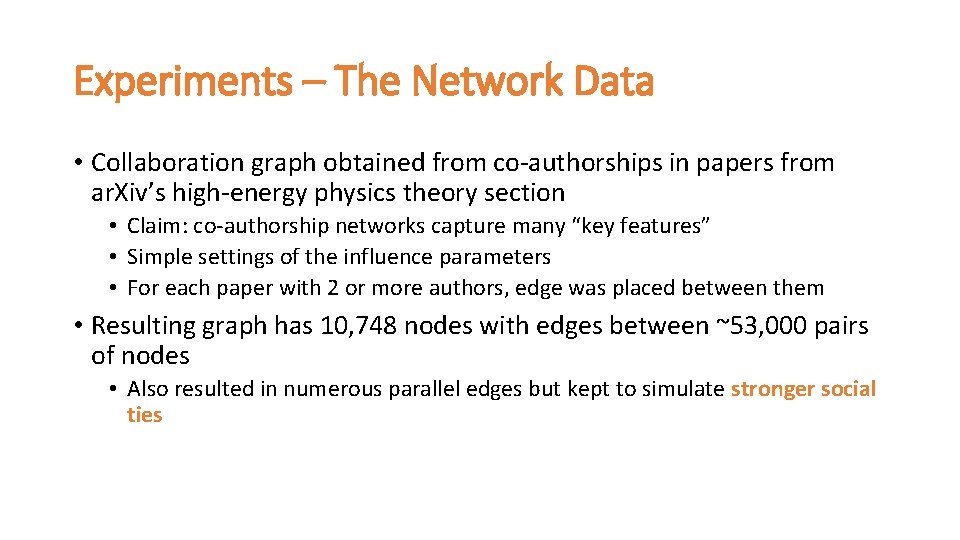 Experiments – The Network Data

• Collaboration graph obtained from co-authorships in papers from arXiv's high-energy physics theory section
  • Claim: co-authorship networks capture many "key features"
  • Simple settings of the influence parameters
  • For each paper with 2 or more authors, edge was placed between them

• Resulting graph has 10,748 nodes with edges between ~53,000 pairs of nodes
  • Also resulted in numerous parallel edges but kept to simulate stronger social ties